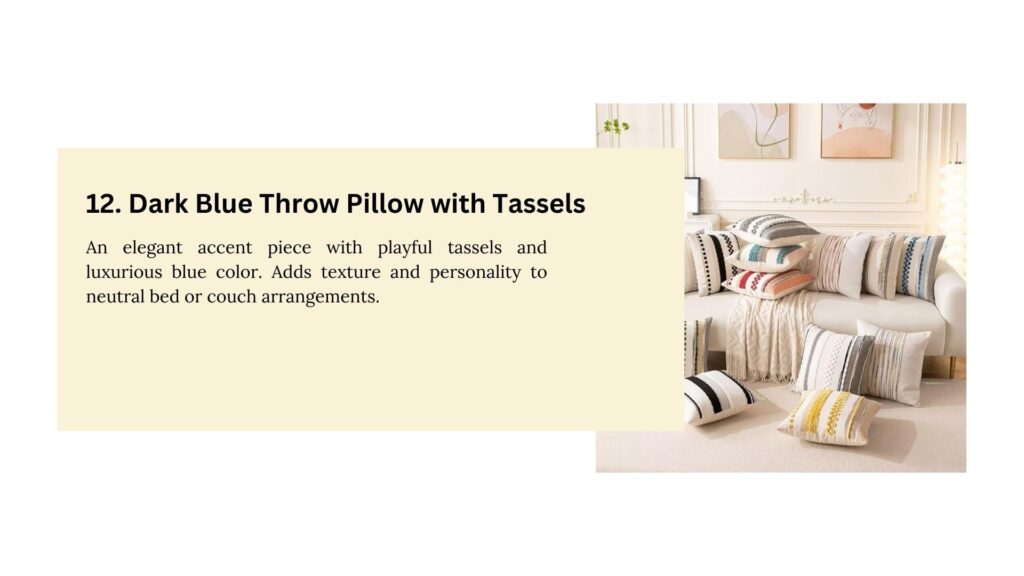 12. Dark Blue Throw Pillow with Tassels

An elegant accent piece with playful tassels and luxurious blue color. Adds texture and personality to neutral bed or couch arrangements.